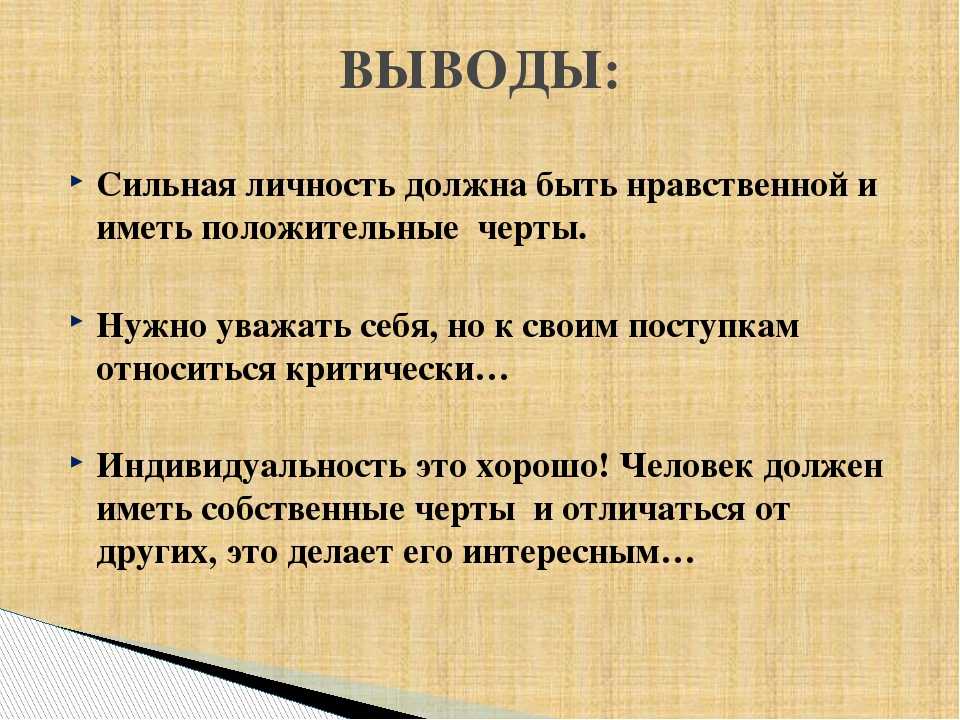 ВЫВОДЫ:

Сильная личность должна быть нравственной и иметь положительные  черты.

Нужно уважать себя, но к своим поступкам относиться критически…

Индивидуальность это хорошо! Человек должен иметь собственные черты  и отличаться от других, это делает его интересным…